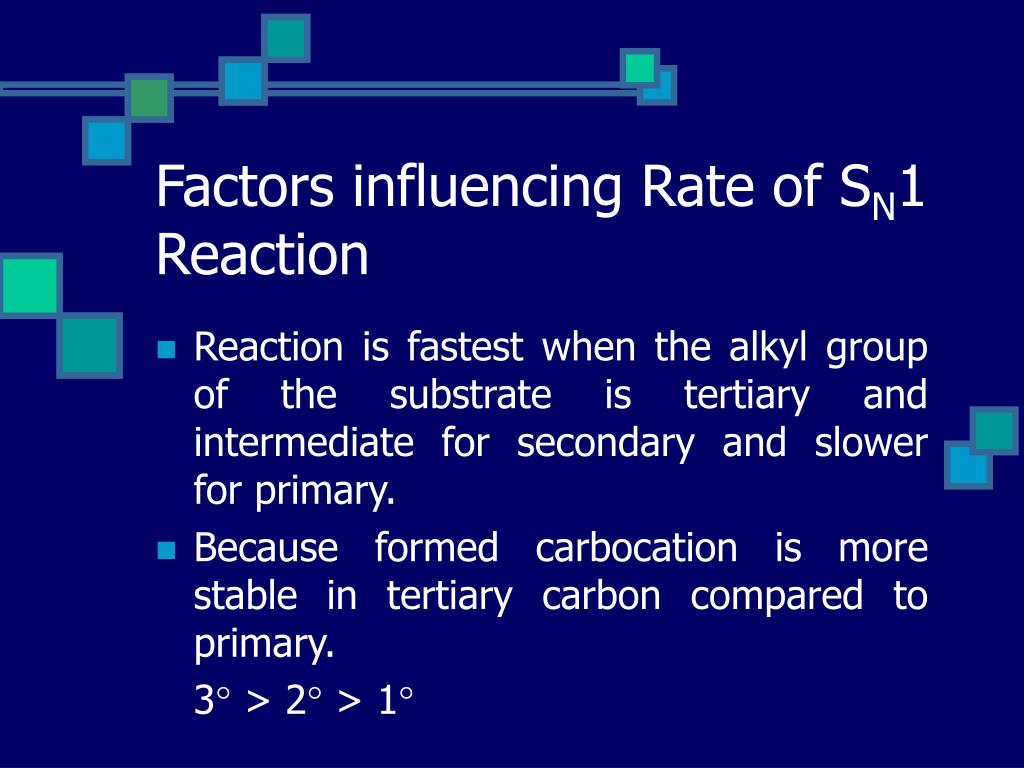 Factors influencing Rate of $S_N1$ Reaction

Reaction is fastest when the alkyl group of the substrate is tertiary and intermediate for secondary and slower for primary.

Because formed carbocation is more stable in tertiary carbon compared to primary.

$3^\circ > 2^\circ > 1^\circ$